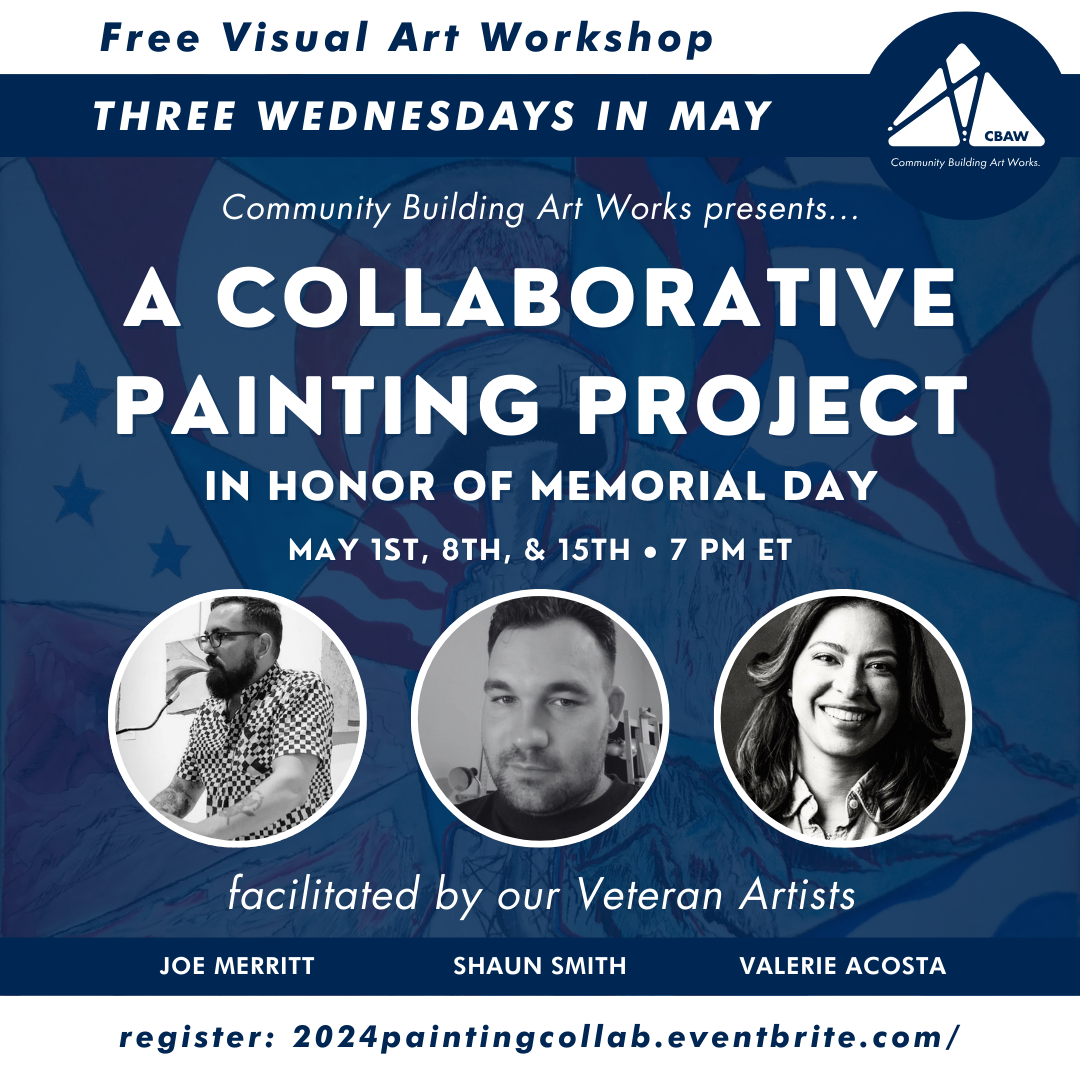 Free Visual Art Workshop

THREE WEDNESDAYS IN MAY

CBAW
Community Building Art Works.

Community Building Art Works presents...

A COLLABORATIVE PAINTING PROJECT

IN HONOR OF MEMORIAL DAY

MAY 1ST, 8TH, & 15TH • 7 PM ET

facilitated by our Veteran Artists

JOE MERRITT

SHAUN SMITH

VALERIE ACOSTA

register: 2024paintingcollab.eventbrite.com/